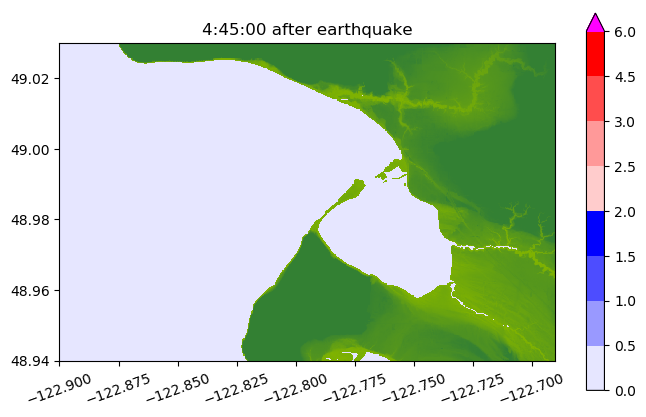 4:45:00 after earthquake

49.02
49.00
48.98
48.96
48.94

−122.900
−122.875
−122.850
−122.825
−122.800
−122.775
−122.750
−122.725
−122.700

6.0
4.5
3.0
2.5
2.0
1.5
1.0
0.5
0.0